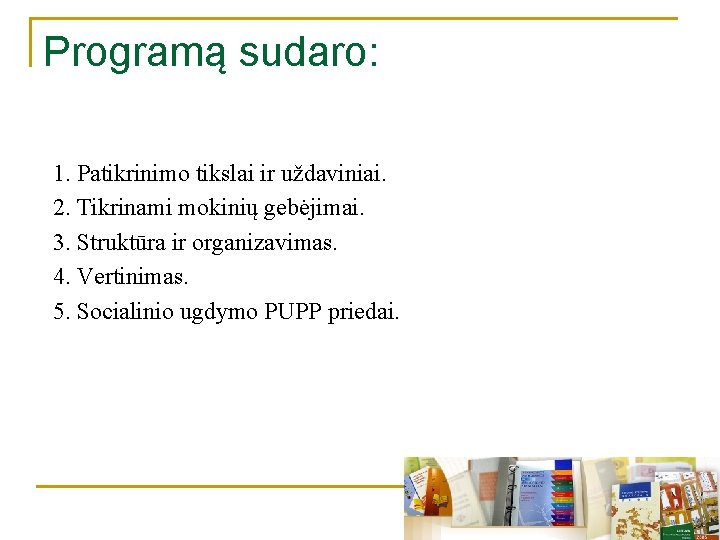 Programą sudaro:

1. Patikrinimo tikslai ir uždaviniai.
2. Tikrinami mokinių gebėjimai.
3. Struktūra ir organizavimas.
4. Vertinimas.
5. Socialinio ugdymo PUPP priedai.